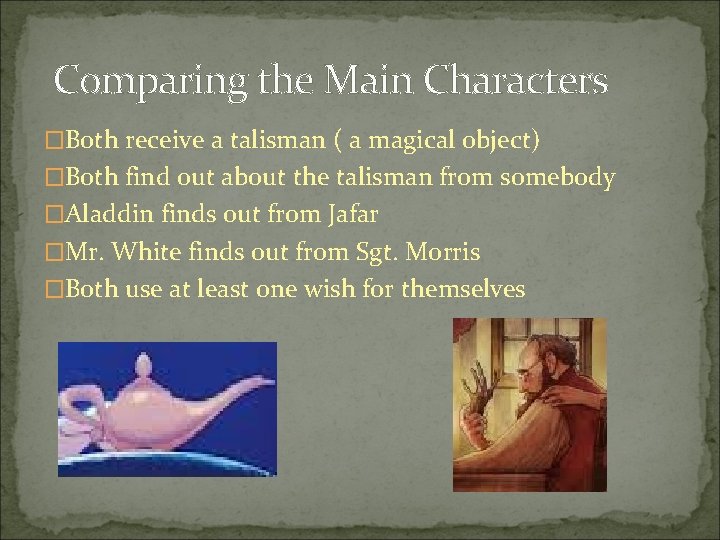 Comparing the Main Characters

□Both receive a talisman ( a magical object)
□Both find out about the talisman from somebody
□Aladdin finds out from Jafar
□Mr. White finds out from Sgt. Morris
□Both use at least one wish for themselves